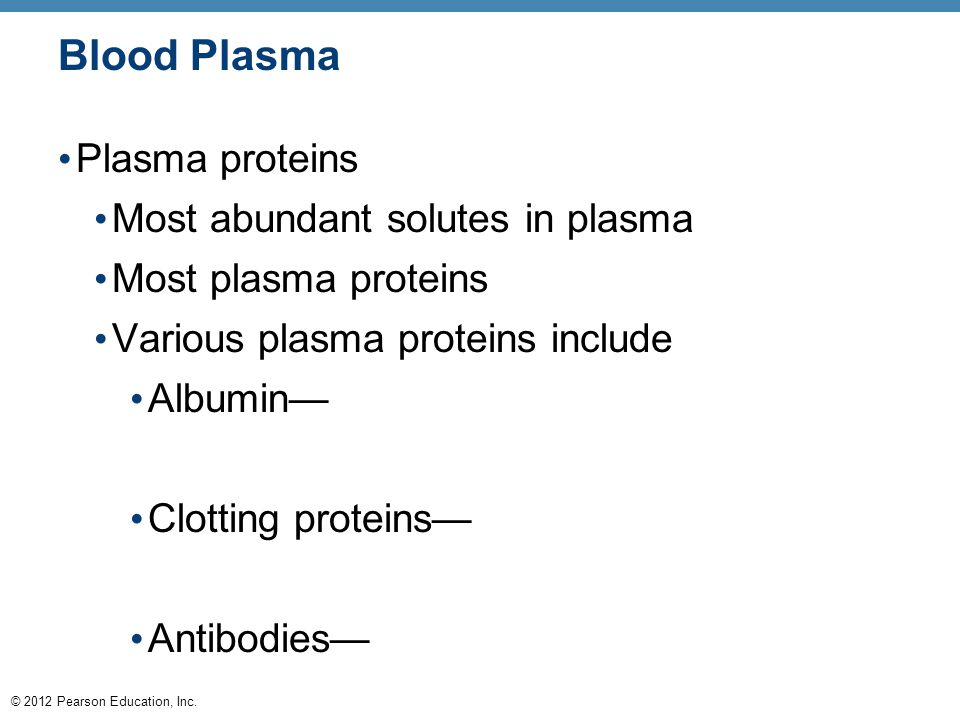 Blood Plasma

• Plasma proteins
• Most abundant solutes in plasma
• Most plasma proteins
• Various plasma proteins include
• Albumin—

• Clotting proteins—

• Antibodies—

© 2012 Pearson Education, Inc.